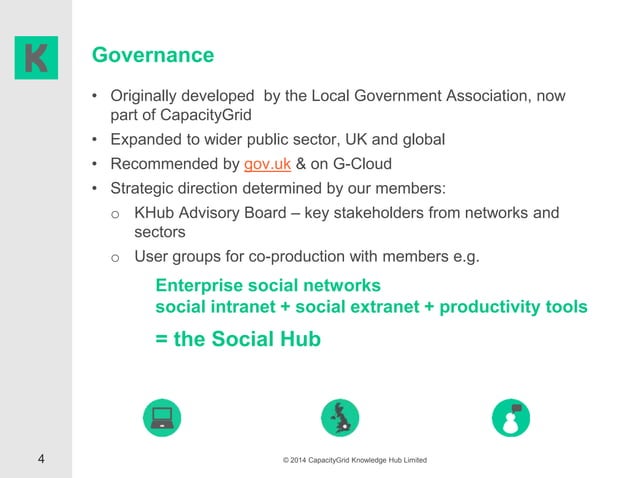 K

Governance

• Originally developed by the Local Government Association, now part of CapacityGrid
• Expanded to wider public sector, UK and global
• Recommended by gov.uk & on G-Cloud
• Strategic direction determined by our members:
  o KHub Advisory Board – key stakeholders from networks and sectors
  o User groups for co-production with members e.g.

Enterprise social networks
social intranet + social extranet + productivity tools
= the Social Hub

4

© 2014 CapacityGrid Knowledge Hub Limited